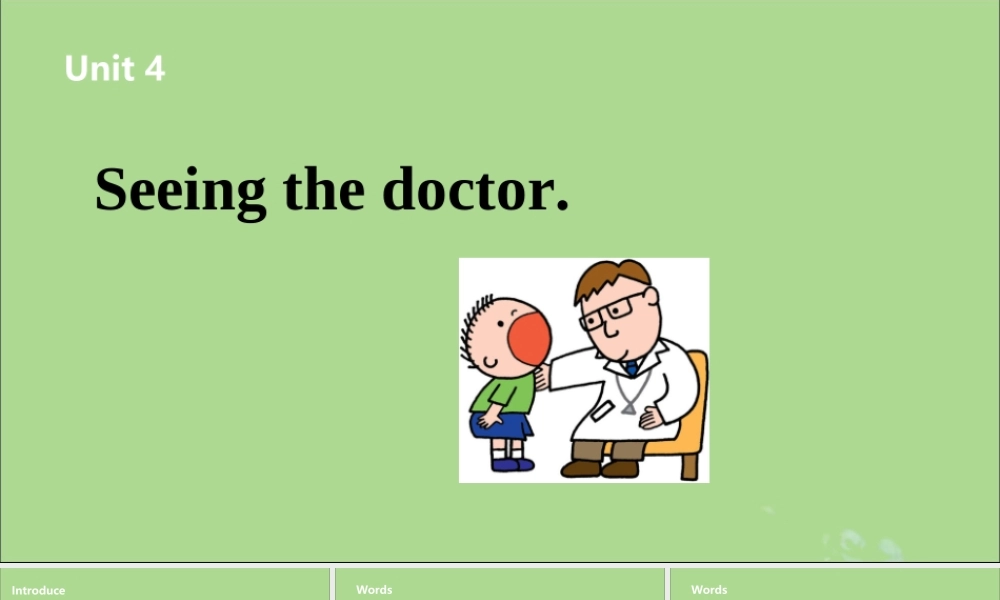 Unit 4

Seeing the doctor.

Introduce

Words

Words